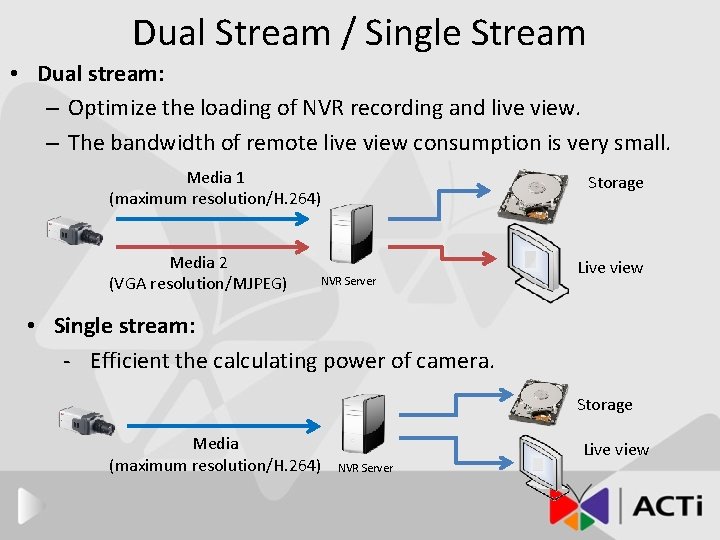 Dual Stream / Single Stream

• Dual stream:
– Optimize the loading of NVR recording and live view.
– The bandwidth of remote live view consumption is very small.

Media 1
(maximum resolution/H.264)

Media 2
(VGA resolution/MJPEG)

NVR Server

Storage

Live view

• Single stream:
- Efficient the calculating power of camera.

Media
(maximum resolution/H.264)

NVR Server

Storage

Live view

ACTi